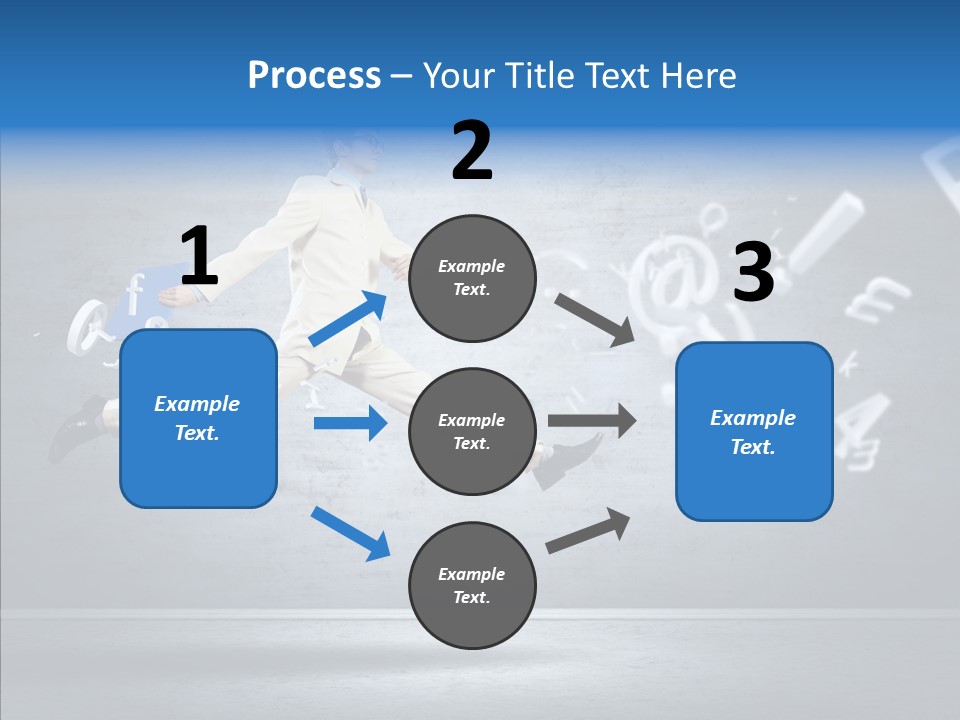 Process – Your Title Text Here

1

Example Text.

2

Example Text.

Example Text.

Example Text.

3

Example Text.